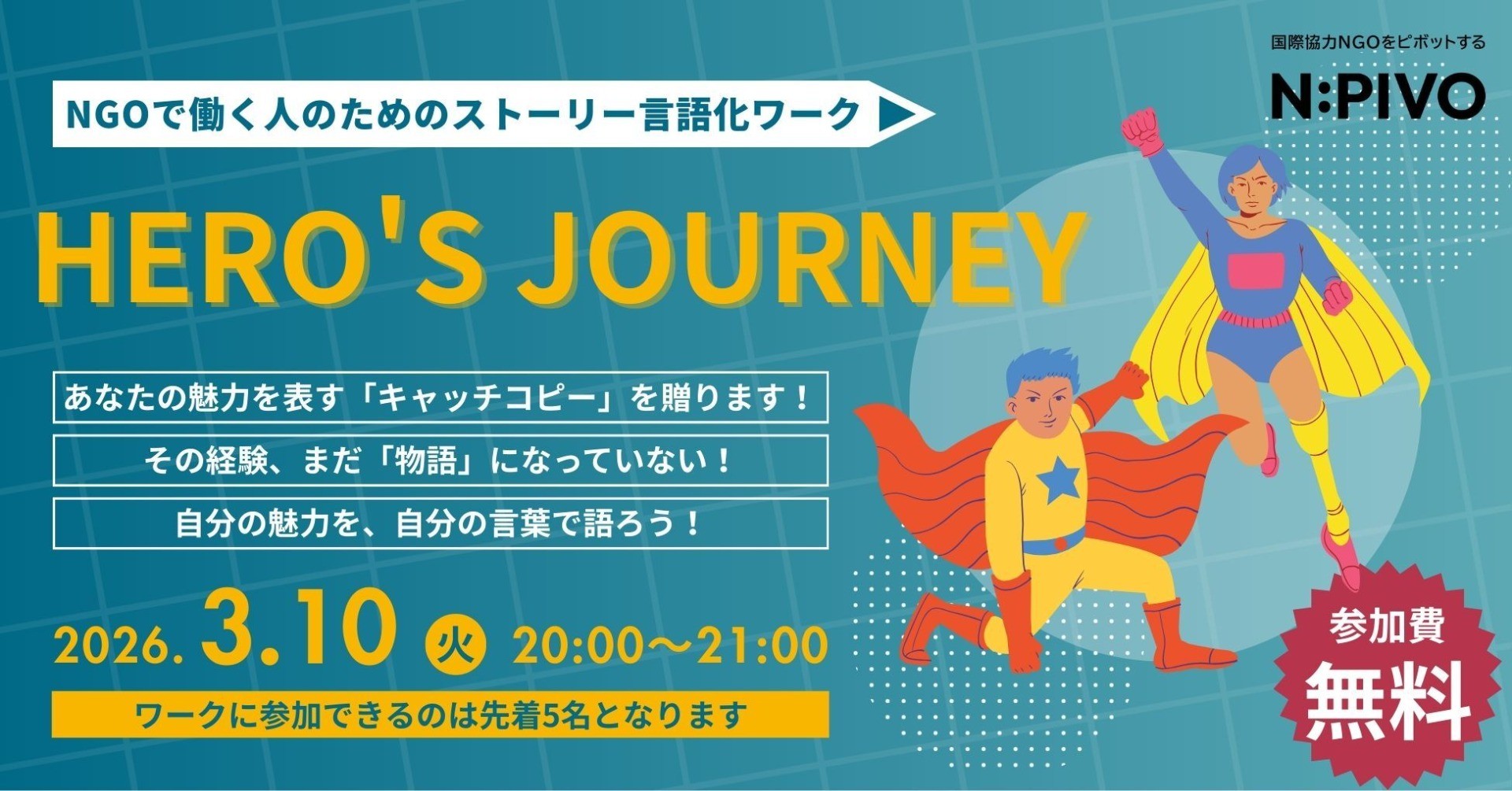 国際協力NGOをピボットする
N:PIVO

NGOで働く人のためのストーリー言語化ワーク

HERO'S JOURNEY

あなたの魅力を表す「キャッチコピー」を贈ります！

その経験、まだ「物語」になっていない！

自分の魅力を、自分の言葉で語ろう！

2026. 3.10 火 20:00〜21:00

ワークに参加できるのは先着5名となります

参加費
無料